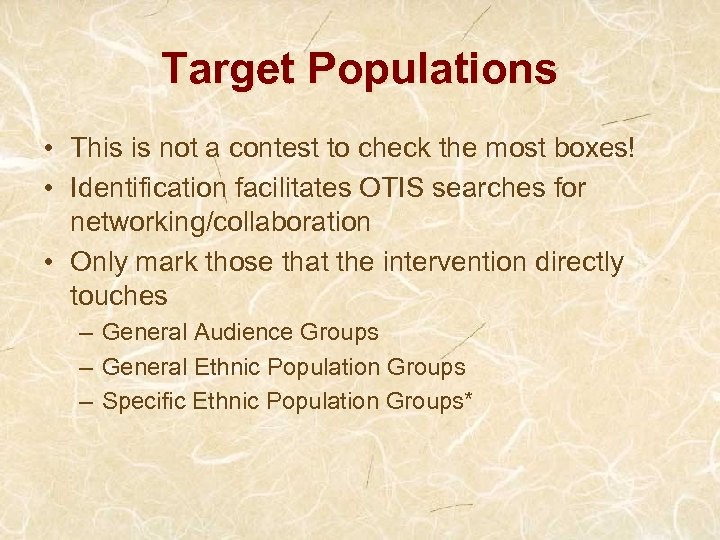 Target Populations

• This is not a contest to check the most boxes!
• Identification facilitates OTIS searches for networking/collaboration
• Only mark those that the intervention directly touches
– General Audience Groups
– General Ethnic Population Groups
– Specific Ethnic Population Groups*